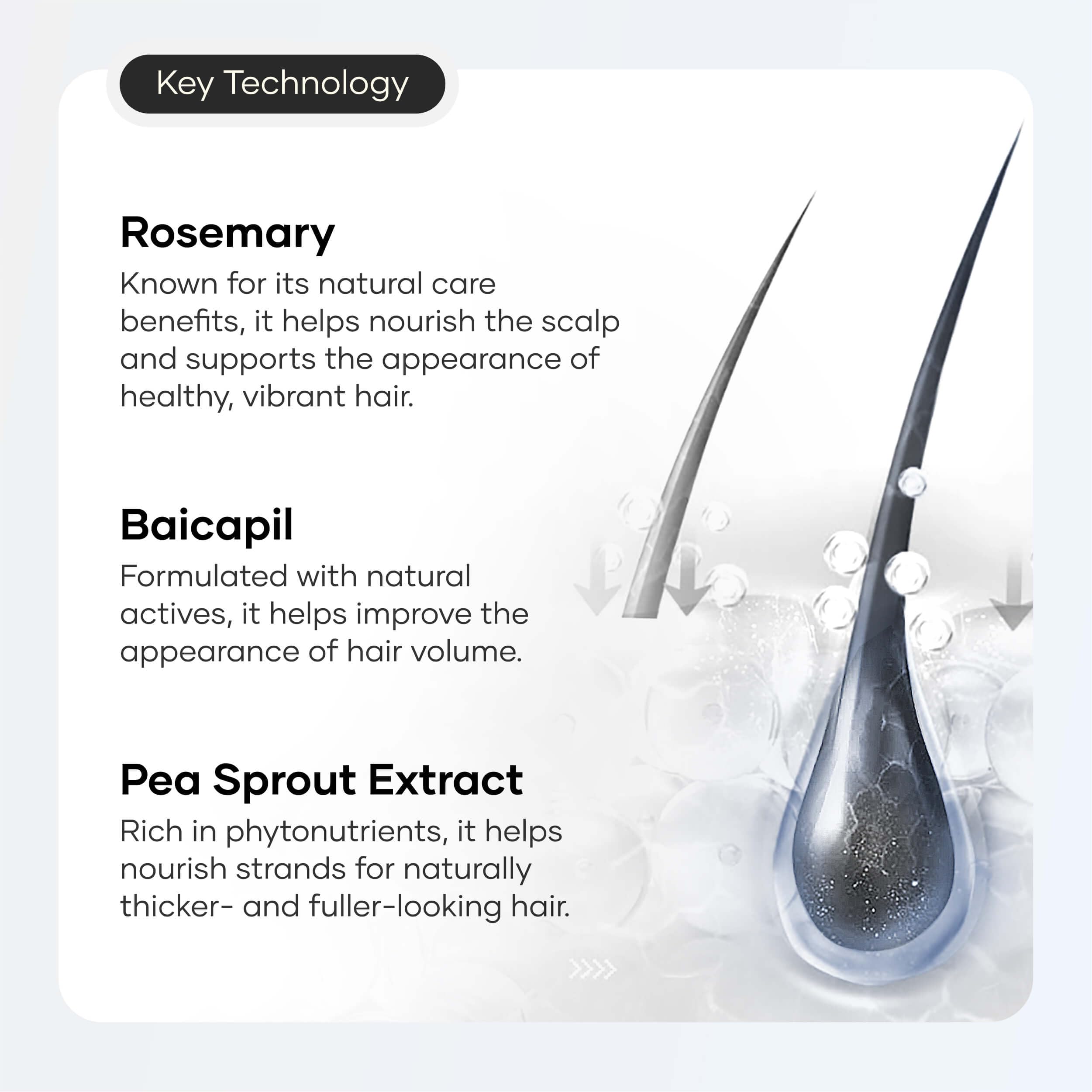 Key Technology

Rosemary

Known for its natural care benefits, it helps nourish the scalp and supports the appearance of healthy, vibrant hair.

Baicapil

Formulated with natural actives, it helps improve the appearance of hair volume.

Pea Sprout Extract

Rich in phytonutrients, it helps nourish strands for naturally thicker- and fuller-looking hair.